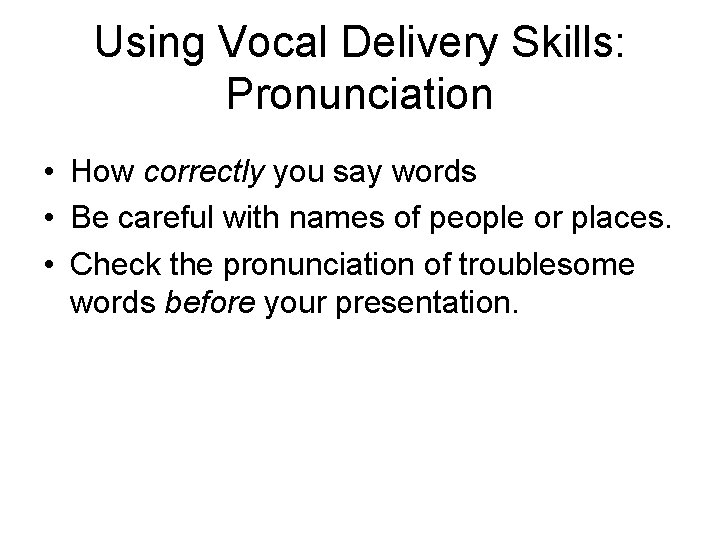 Using Vocal Delivery Skills: Pronunciation

• How correctly you say words
• Be careful with names of people or places.
• Check the pronunciation of troublesome words before your presentation.